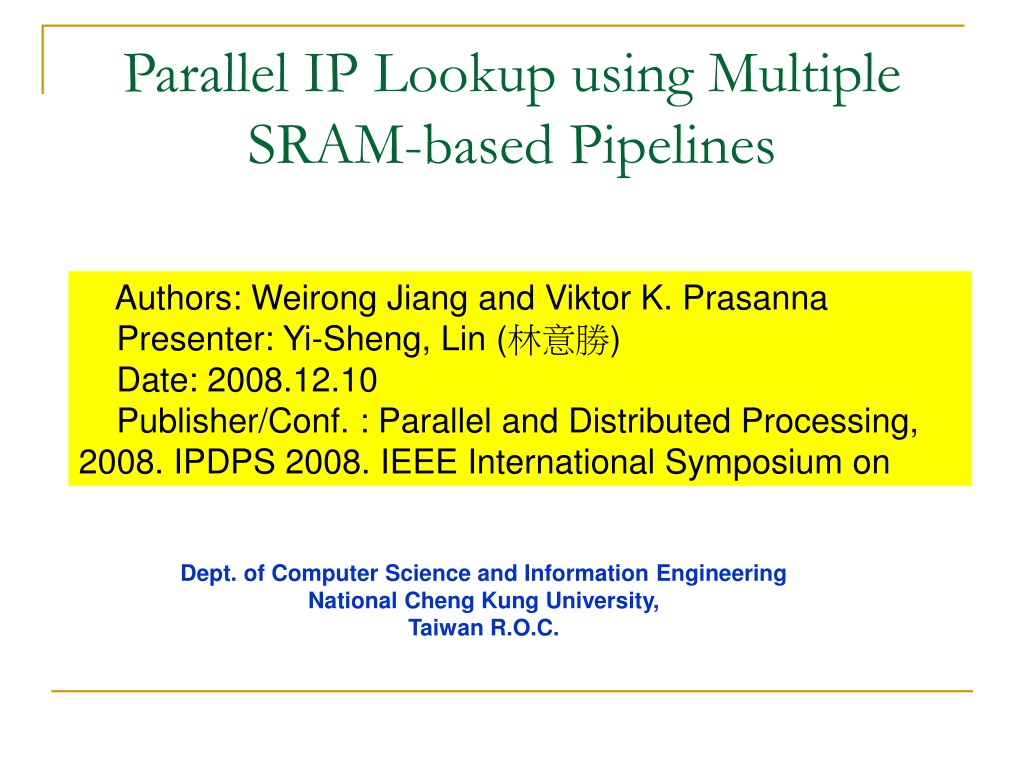 Parallel IP Lookup using Multiple SRAM-based Pipelines

Authors: Weirong Jiang and Viktor K. Prasanna
Presenter: Yi-Sheng, Lin (林意勝)
Date: 2008.12.10
Publisher/Conf. : Parallel and Distributed Processing, 2008. IPDPS 2008. IEEE International Symposium on

Dept. of Computer Science and Information Engineering
National Cheng Kung University,
Taiwan R.O.C.